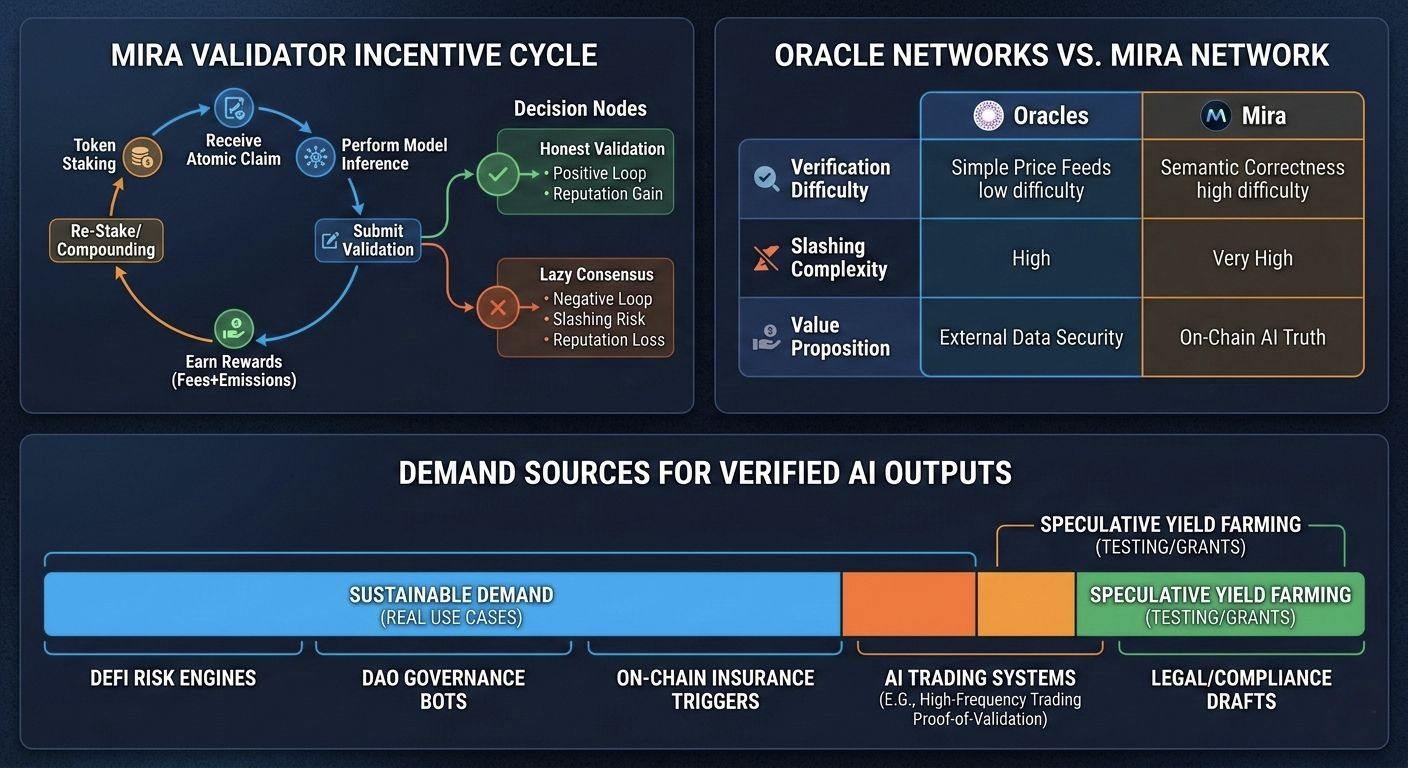 MIRA VALIDATOR INCENTIVE CYCLE

Token Staking

Receive Atomic Claim

Perform Model Inference

Submit Validation

Earn Rewards (Fees+Emissions)

Re-Stake/ Compounding

Decision Nodes

Honest Validation
• Positive Loop
• Reputation Gain

Lazy Consensus
• Negative Loop
• Slashing Risk
• Reputation Loss

ORACLE NETWORKS VS. MIRA NETWORK

| | Oracles | Mira |
|---|---|---|
| Verification Difficulty | Simple Price Feeds low difficulty | Semantic Correctness high difficulty |
| Slashing Complexity | High | Very High |
| Value Proposition | External Data Security | On-Chain AI Truth |

DEMAND SOURCES FOR VERIFIED AI OUTPUTS

SPECULATIVE YIELD FARMING (TESTING/GRANTS)

SUSTAINABLE DEMAND (REAL USE CASES)

SPECULATIVE YIELD FARMING (TESTING/GRANTS)

DEFI RISK ENGINES

DAO GOVERNANCE BOTS

ON-CHAIN INSURANCE TRIGGERS

AI TRADING SYSTEMS (E.G., High-Frequency Trading Proof-of-Validation)

LEGAL/COMPLIANCE DRAFTS